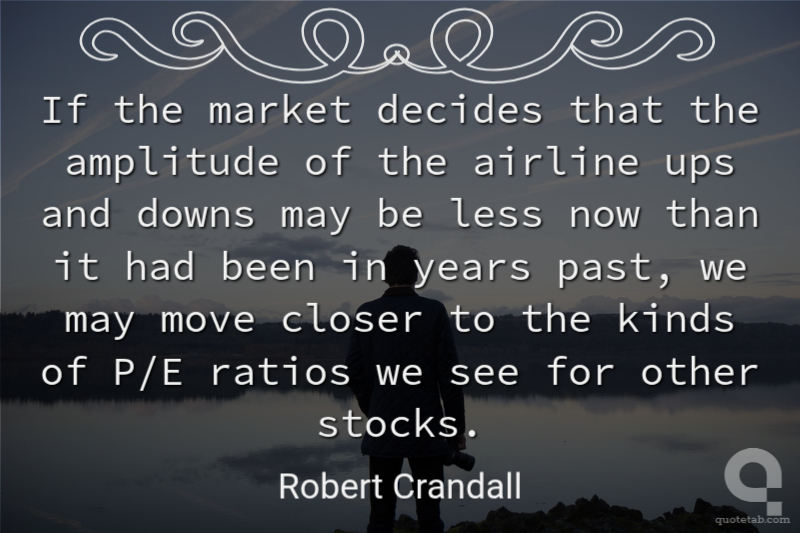 If the market decides that the amplitude of the airline ups and downs may be less now than it had been in years past, we may move closer to the kinds of P/E ratios we see for other stocks.

Robert Crandall

quotetab.com